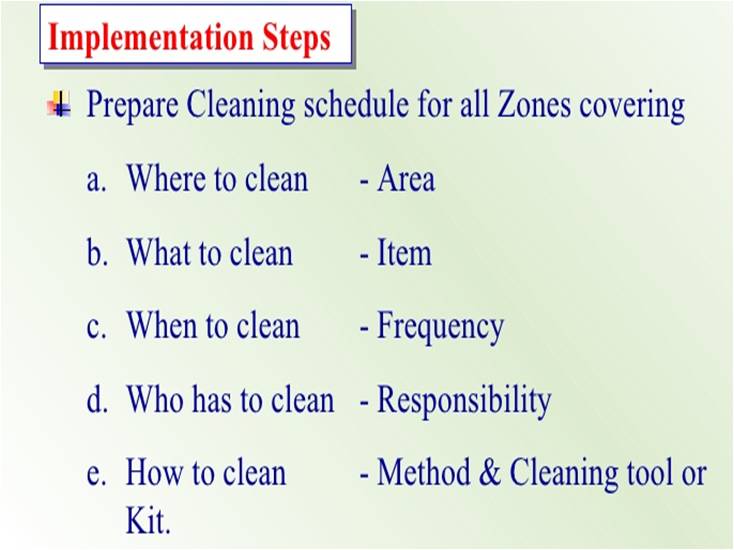 Implementation Steps

Prepare Cleaning schedule for all Zones covering

a. Where to clean - Area

b. What to clean - Item

c. When to clean - Frequency

d. Who has to clean - Responsibility

e. How to clean - Method & Cleaning tool or Kit.